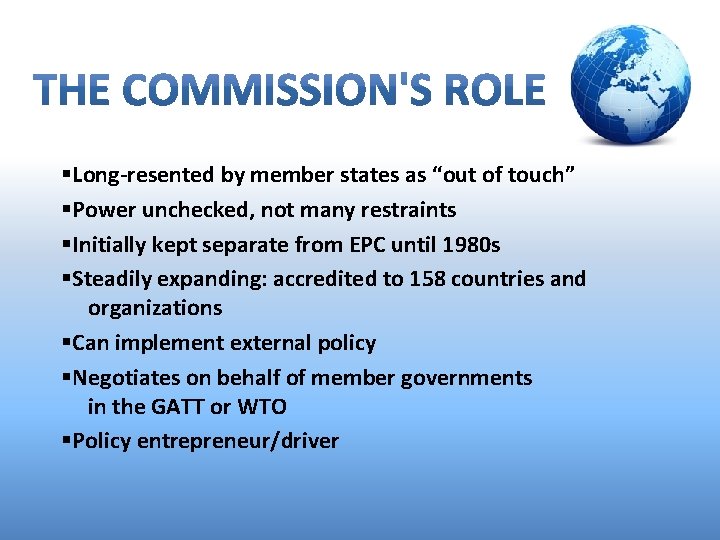 THE COMMISSION'S ROLE

▪Long-resented by member states as “out of touch”

▪Power unchecked, not many restraints

▪Initially kept separate from EPC until 1980s

▪Steadily expanding: accredited to 158 countries and organizations

▪Can implement external policy

▪Negotiates on behalf of member governments in the GATT or WTO

▪Policy entrepreneur/driver